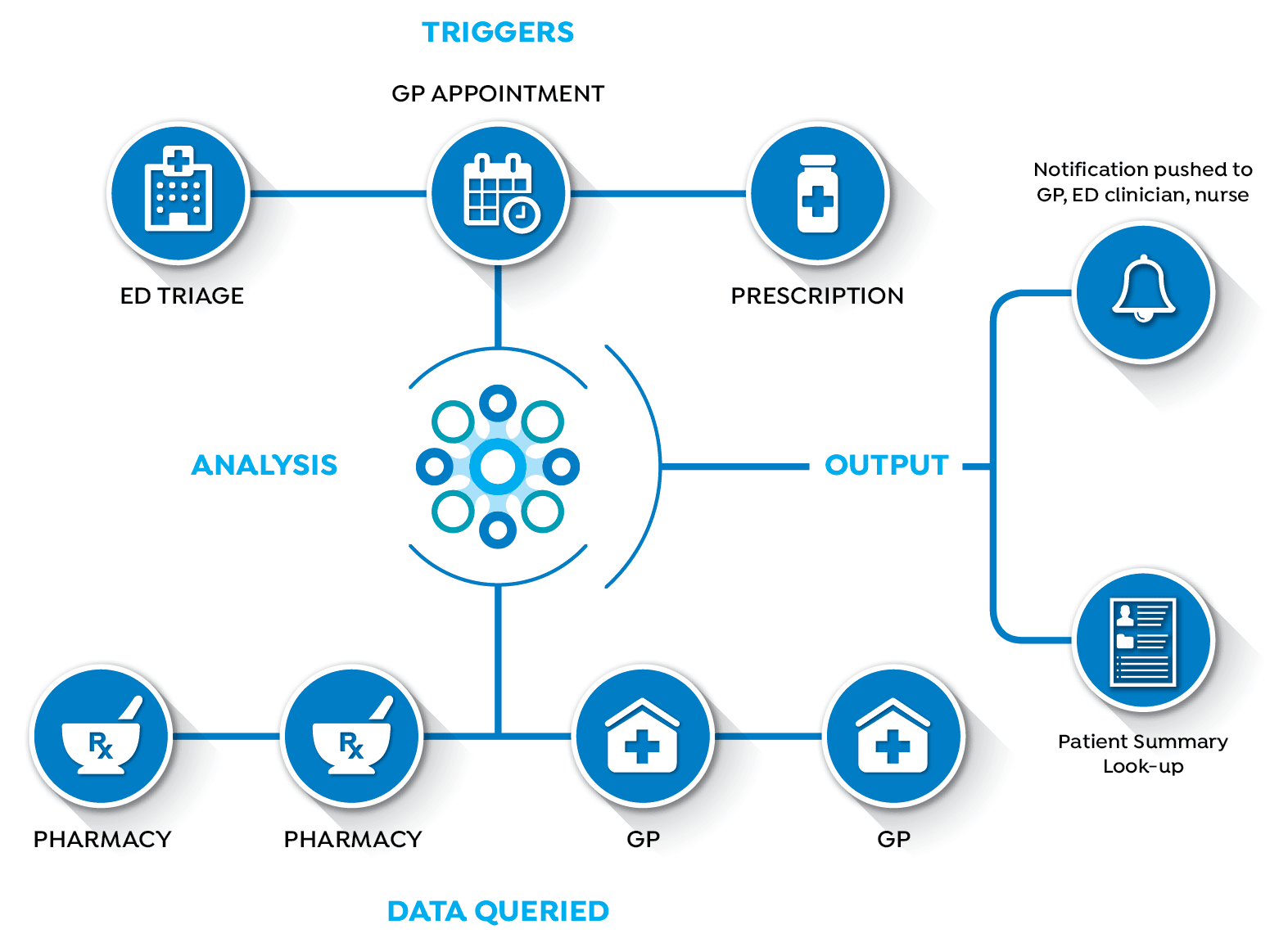 TRIGGERS

GP APPOINTMENT

ED TRIAGE

PRESCRIPTION

Notification pushed to GP, ED clinician, nurse

ANALYSIS

OUTPUT

Rx

Rx

PHARMACY

PHARMACY

GP

GP

Patient Summary Look-up

DATA QUERIED